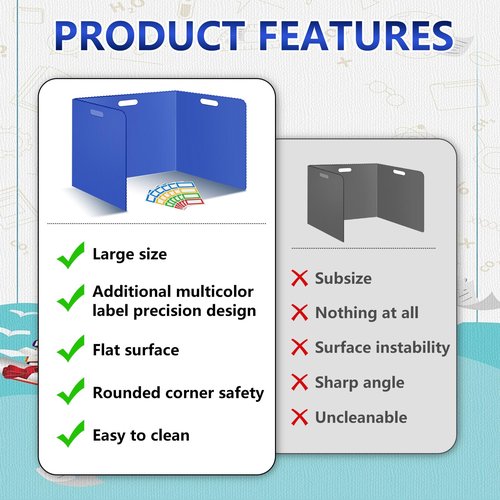 PRODUCT FEATURES

Large size

Additional multicolor label precision design

Flat surface

Rounded corner safety

Easy to clean

Subsize

Nothing at all

Surface instability

Sharp angle

Uncleanable